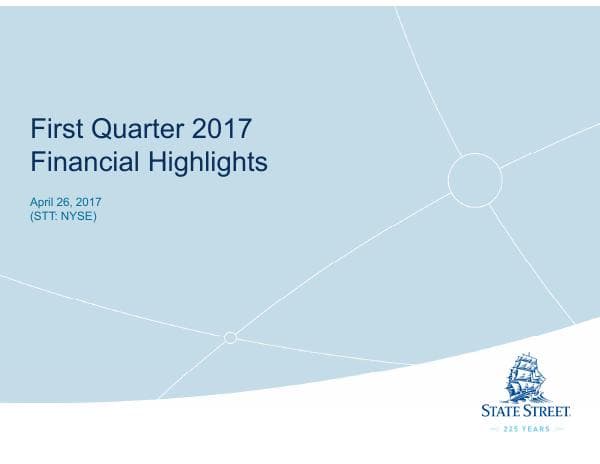 First Quarter 2017
Financial Highlights

April 26, 2017
(STT: NYSE)

STATE STREET.
225 YEARS